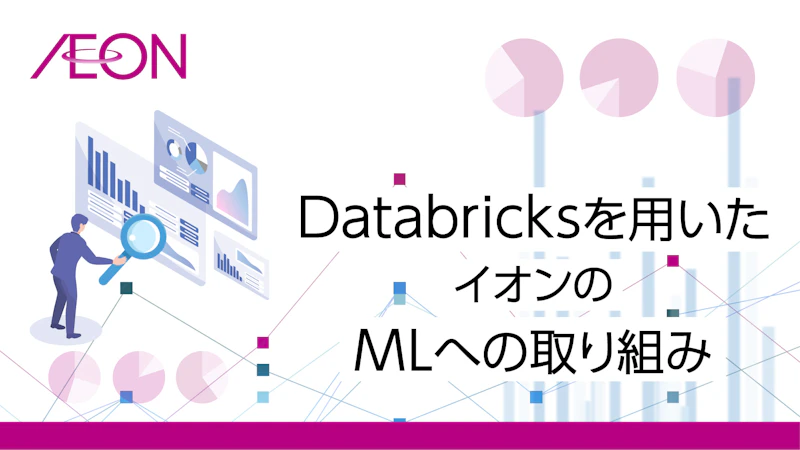 ÆON

Databricksを用いた
イオンの
MLへの取り組み